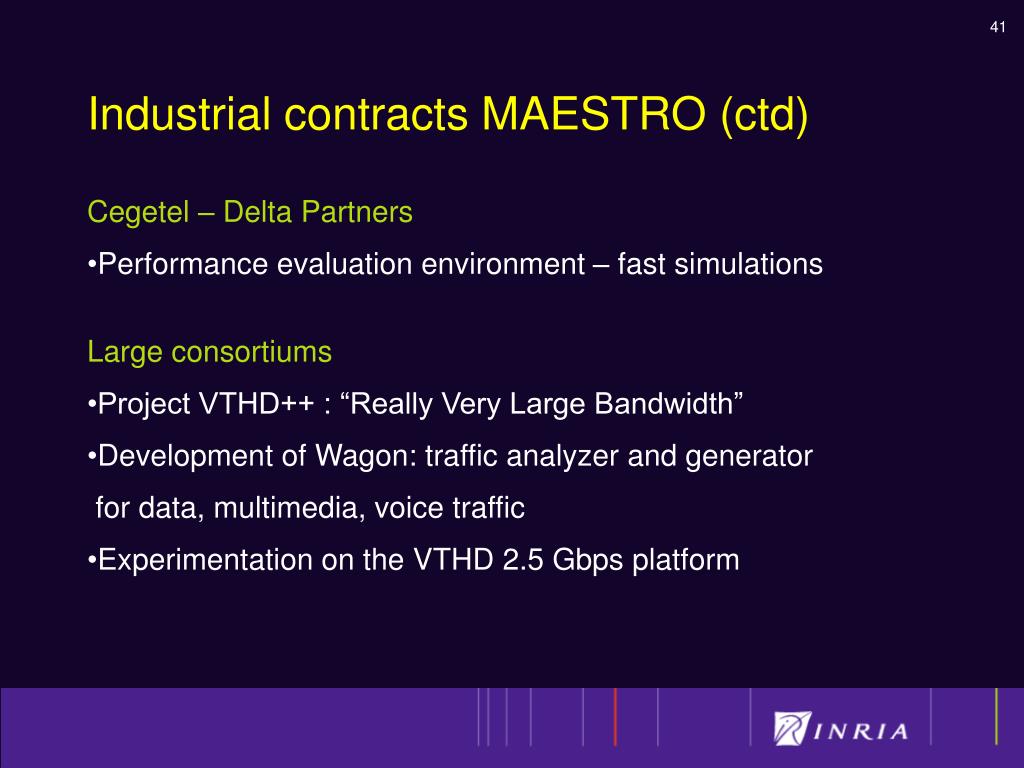 41

Industrial contracts MAESTRO (ctd)

Cegetel – Delta Partners

•Performance evaluation environment – fast simulations

Large consortiums

•Project VTHD++ : “Really Very Large Bandwidth”

•Development of Wagon: traffic analyzer and generator for data, multimedia, voice traffic

•Experimentation on the VTHD 2.5 Gbps platform

INRIA